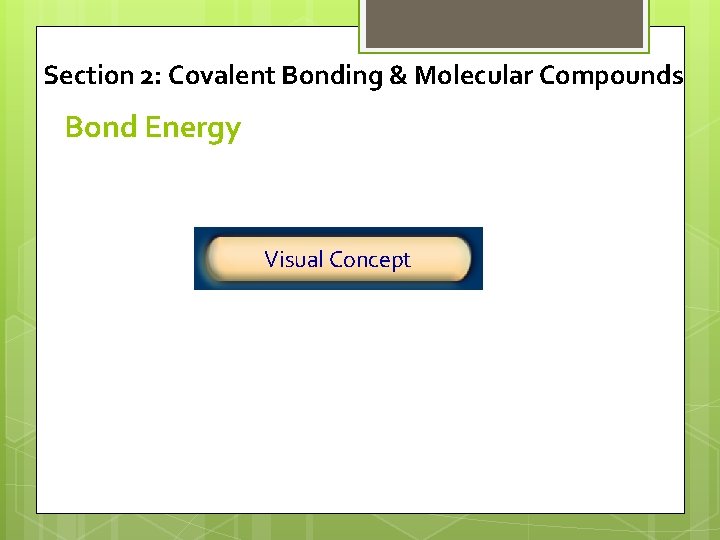 Section 2: Covalent Bonding & Molecular Compounds

Bond Energy

Visual Concept